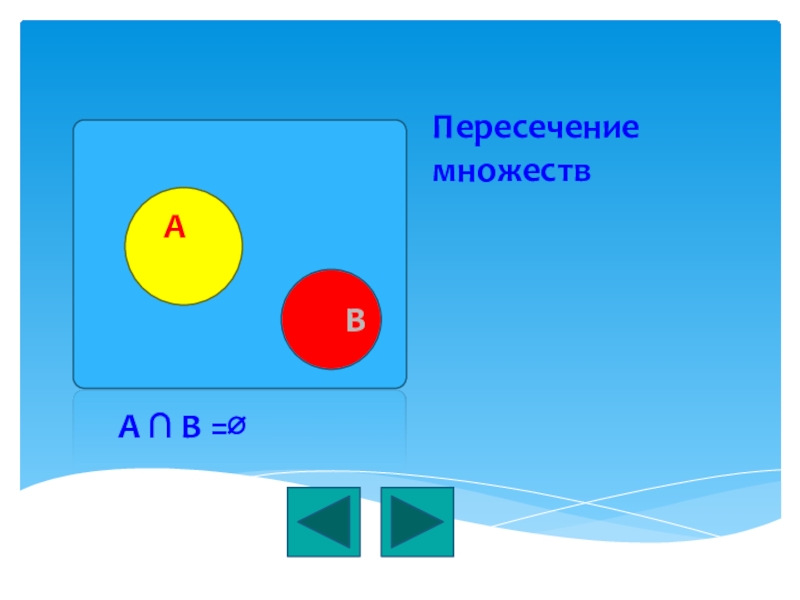 Пересечение множеств

A

B

$A \cap B = \varnothing$